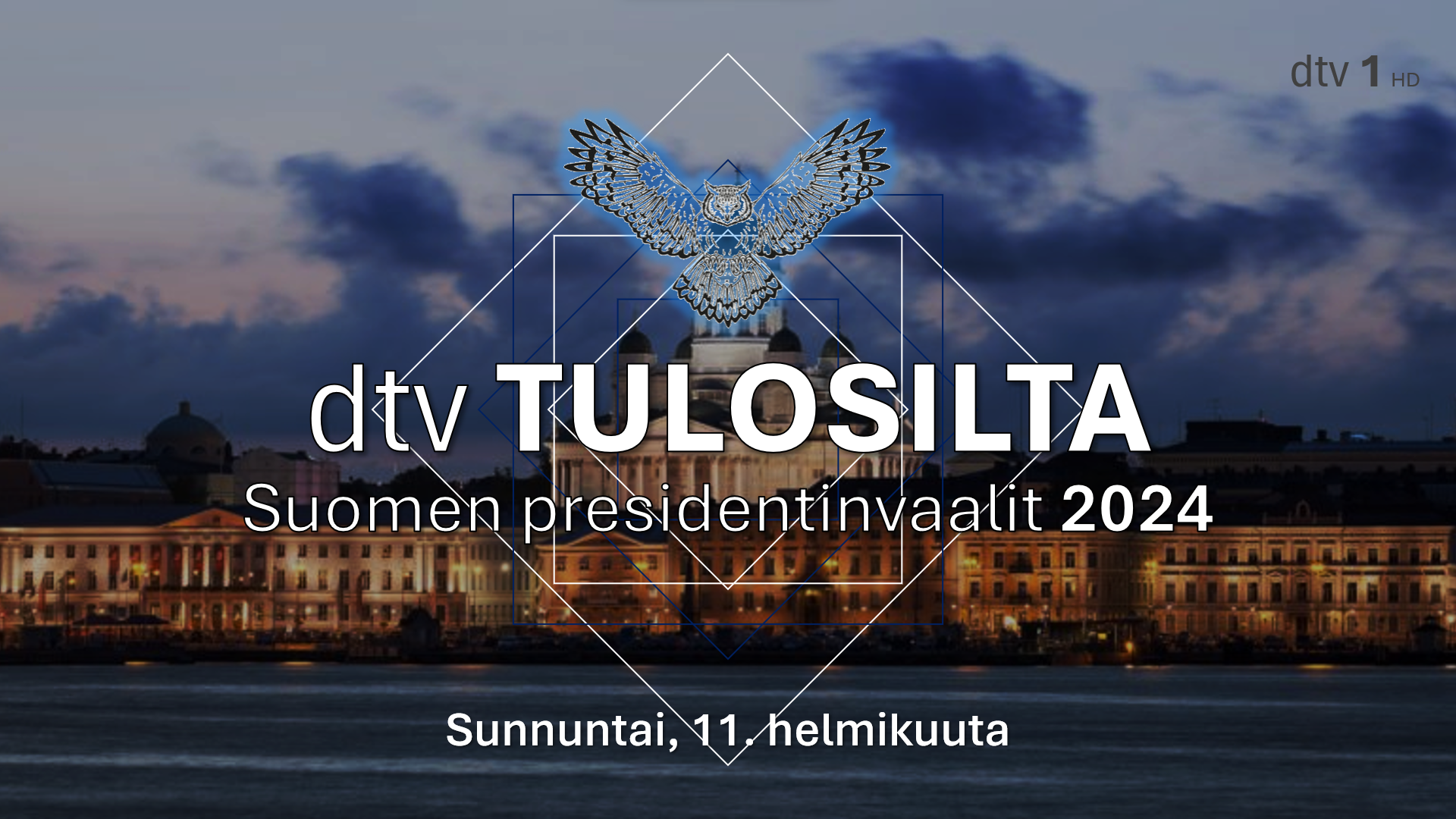 dtv 1 HD

dtv TULOSILTA

Suomen presidentinvaalit 2024

Sunnuntai, 11. helmikuuta